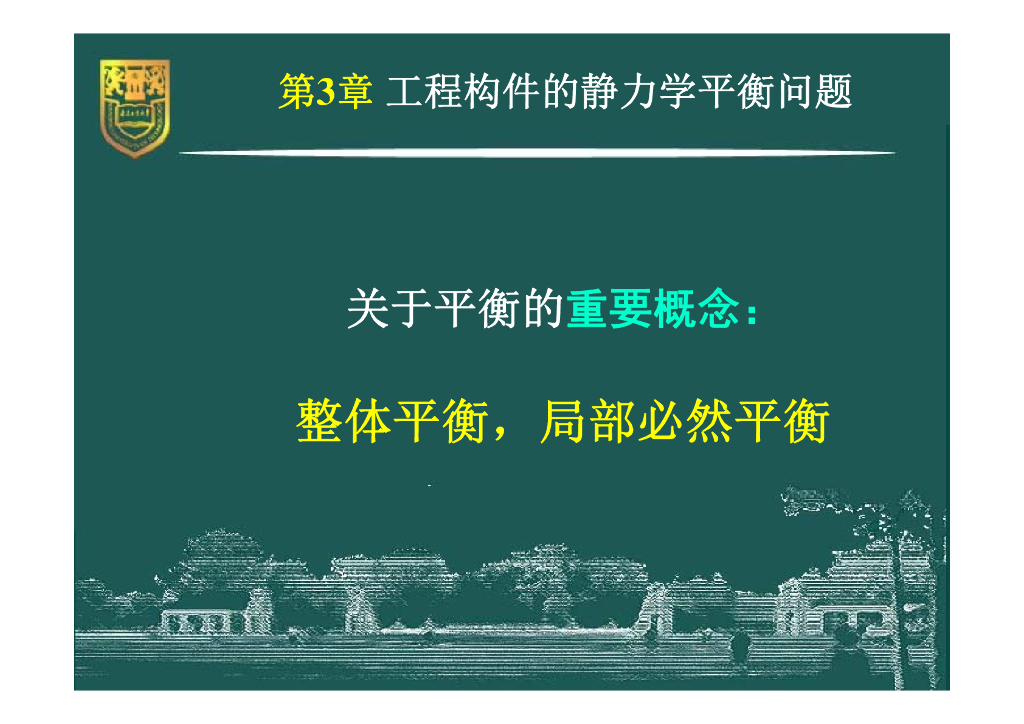 第3章 工程构件的静力学平衡问题

关于平衡的重要概念：

整体平衡，局部必然平衡